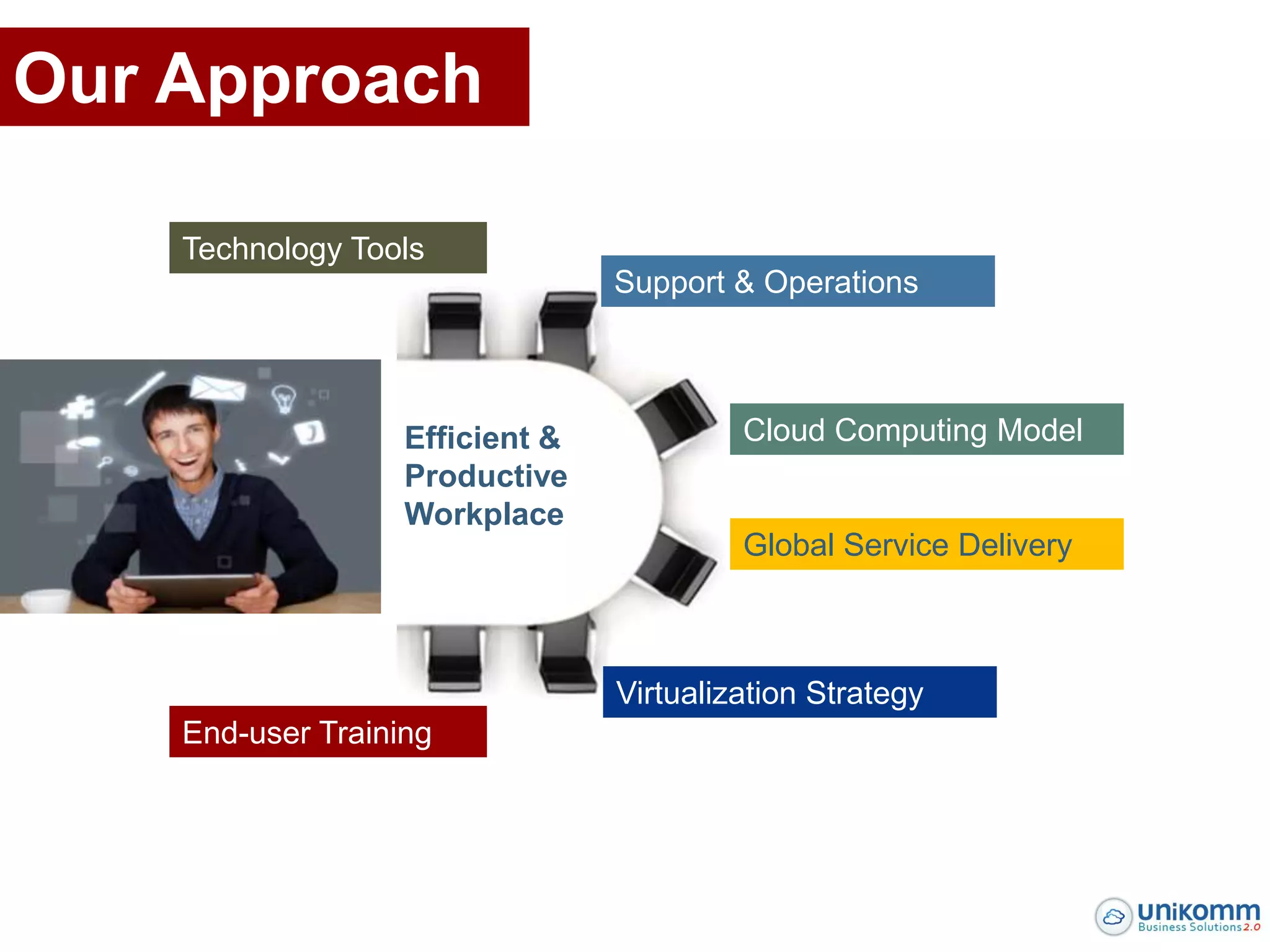 Our Approach

Technology Tools

Support & Operations

Efficient & Productive Workplace

Cloud Computing Model

Global Service Delivery

Virtualization Strategy

End-user Training

unikomm
Business Solutions 2.0